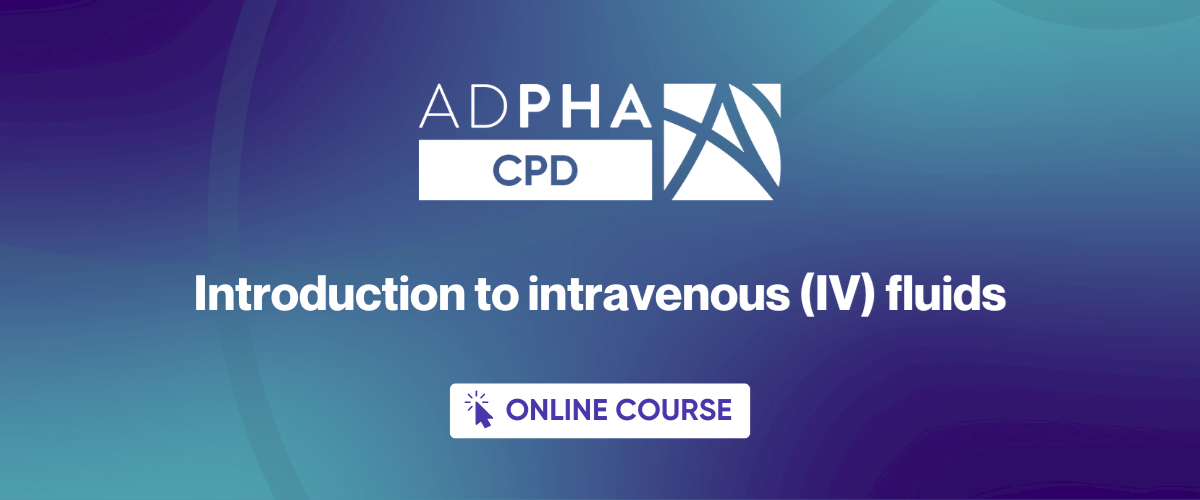 ADPHA
CPD

Introduction to intravenous (IV) fluids

ONLINE COURSE